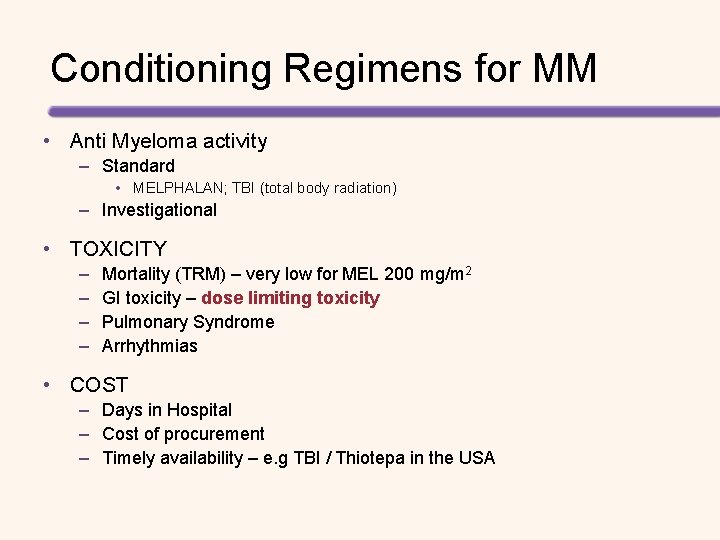 Conditioning Regimens for MM

• Anti Myeloma activity
  – Standard
    • MELPHALAN; TBI (total body radiation)
  – Investigational

• TOXICITY
  – Mortality (TRM) – very low for MEL 200 mg/m$^2$
  – GI toxicity – dose limiting toxicity
  – Pulmonary Syndrome
  – Arrhythmias

• COST
  – Days in Hospital
  – Cost of procurement
  – Timely availability – e.g TBI / Thiotepa in the USA